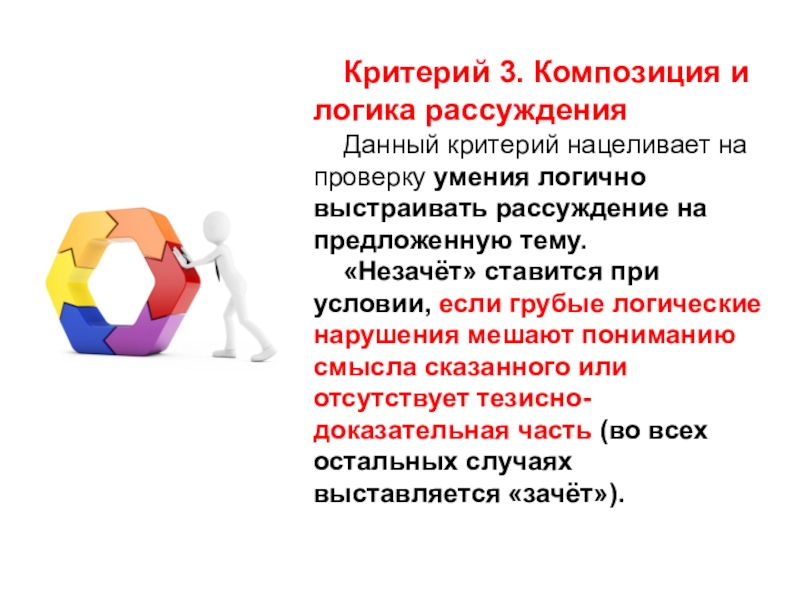 Критерий 3. Композиция и логика рассуждения

Данный критерий нацеливает на проверку умения логично выстраивать рассуждение на предложенную тему.

«Незачёт» ставится при условии, если грубые логические нарушения мешают пониманию смысла сказанного или отсутствует тезисно-доказательная часть (во всех остальных случаях выставляется «зачёт»).